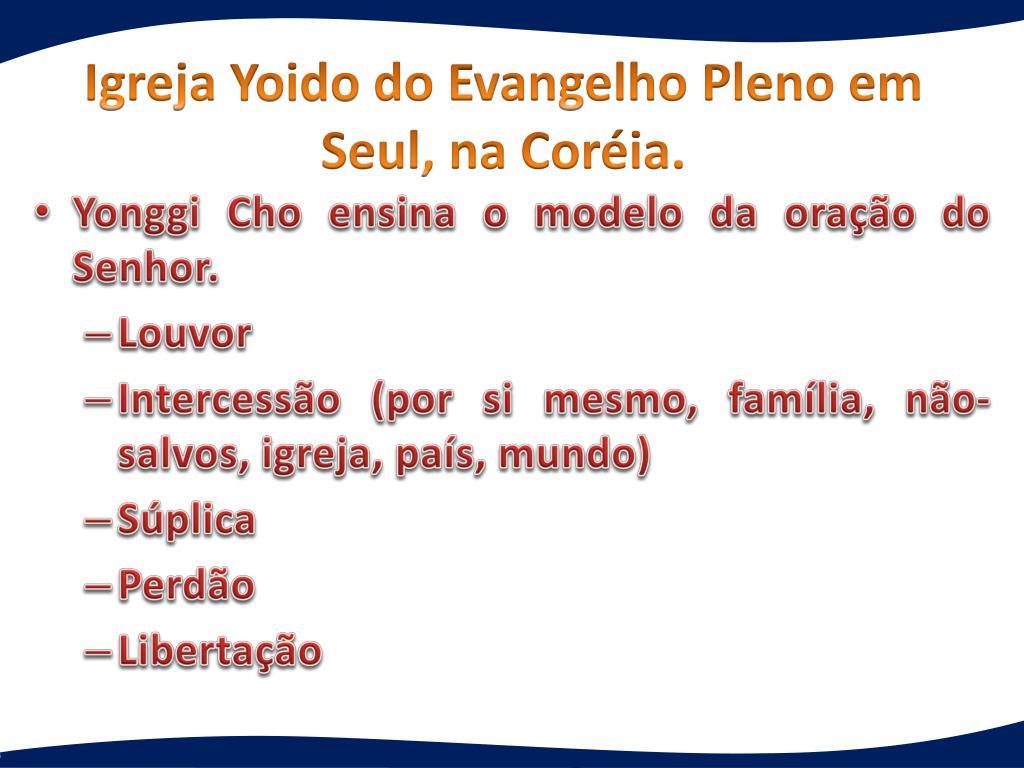 Igreja Yoido do Evangelho Pleno em Seul, na Coréia.

• Yonggi Cho ensina o modelo da oração do Senhor.
– Louvor
– Intercessão (por si mesmo, família, não-salvos, igreja, país, mundo)
– Súplica
– Perdão
– Libertação